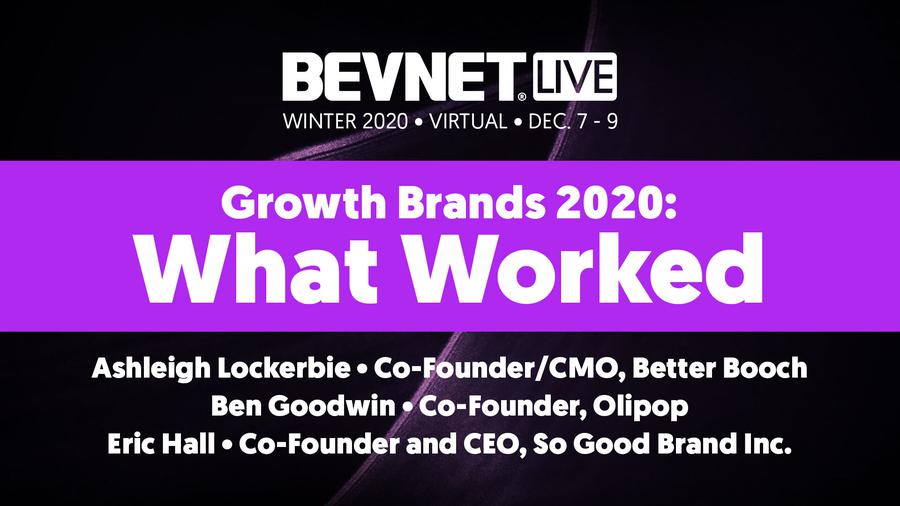 BEVNET® LIVE
WINTER 2020 • VIRTUAL • DEC. 7 - 9

Growth Brands 2020:
What Worked

Ashleigh Lockerbie • Co-Founder/CMO, Better Booch
Ben Goodwin • Co-Founder, Olipop
Eric Hall • Co-Founder and CEO, So Good Brand Inc.